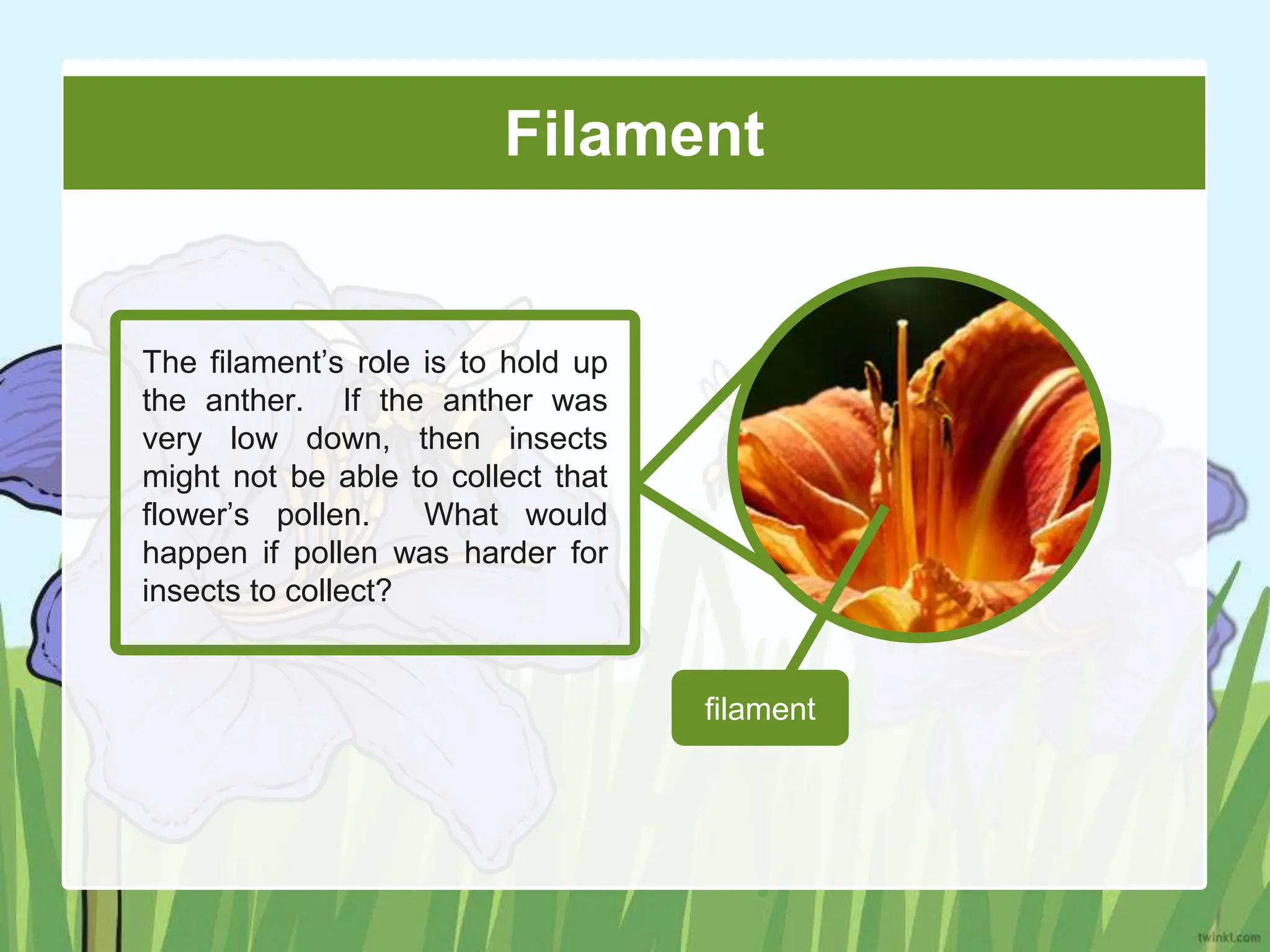 Filament

The filament’s role is to hold up the anther. If the anther was very low down, then insects might not be able to collect that flower’s pollen. What would happen if pollen was harder for insects to collect?

filament

twinkl.com